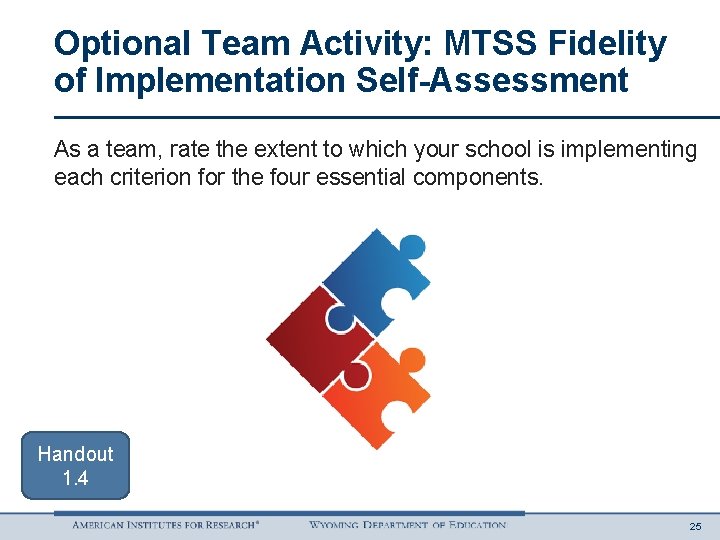 Optional Team Activity: MTSS Fidelity of Implementation Self-Assessment

As a team, rate the extent to which your school is implementing each criterion for the four essential components.

Handout 1.4

AMERICAN INSTITUTES FOR RESEARCH®

WYOMING DEPARTMENT OF EDUCATION

25